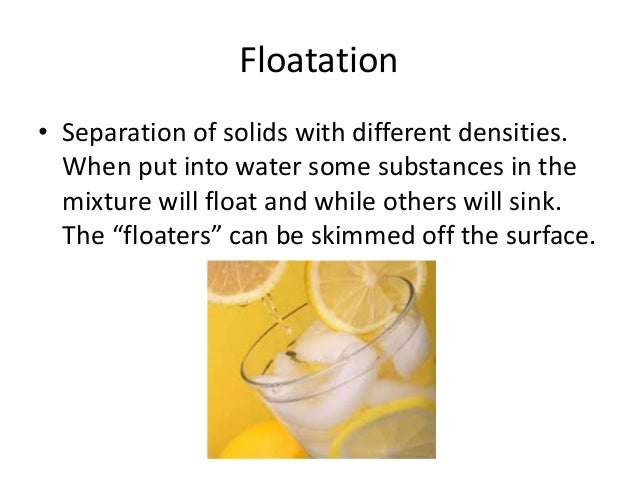 Floatation

• Separation of solids with different densities. When put into water some substances in the mixture will float and while others will sink. The “floaters” can be skimmed off the surface.